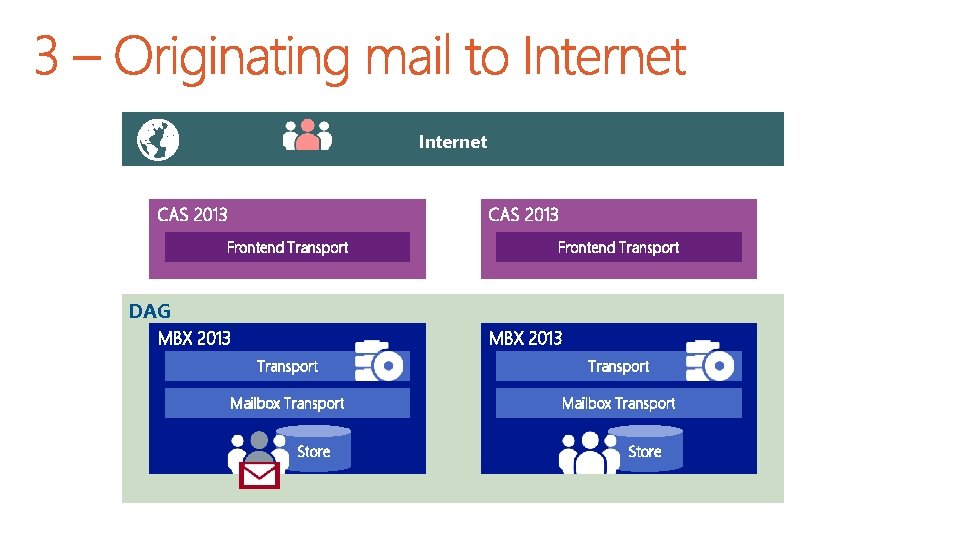 3 – Originating mail to Internet

Internet

CAS 2013

Frontend Transport

CAS 2013

Frontend Transport

DAG

MBX 2013

Transport

Mailbox Transport

Store

MBX 2013

Transport

Mailbox Transport

Store